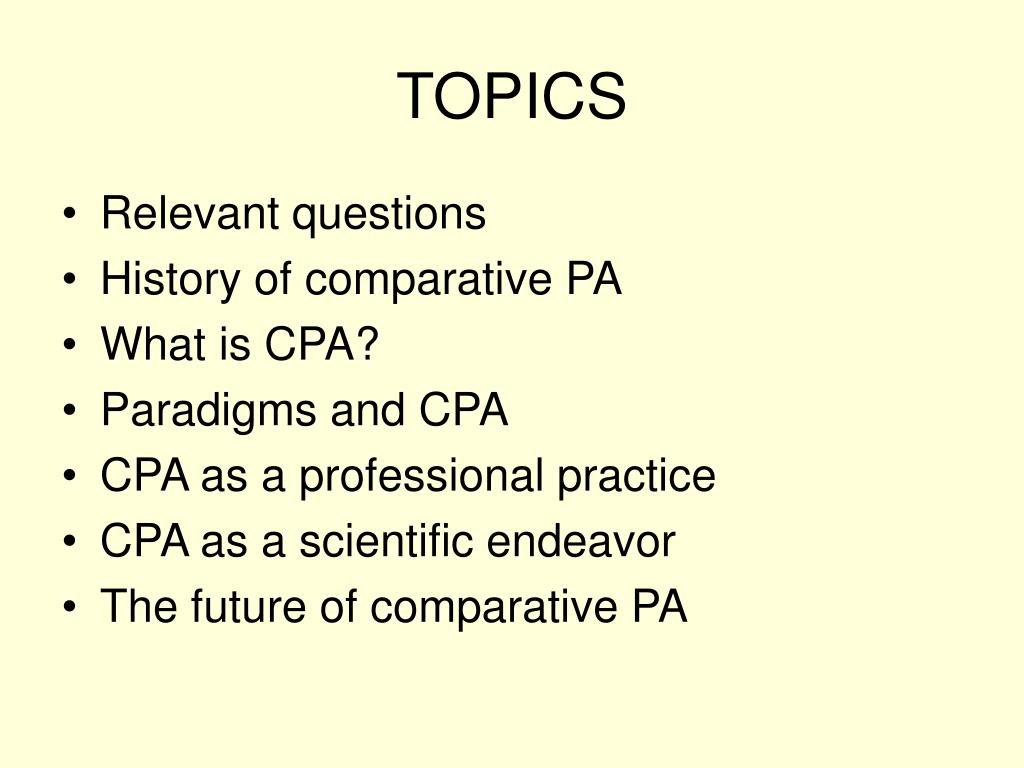 TOPICS

• Relevant questions
• History of comparative PA
• What is CPA?
• Paradigms and CPA
• CPA as a professional practice
• CPA as a scientific endeavor
• The future of comparative PA